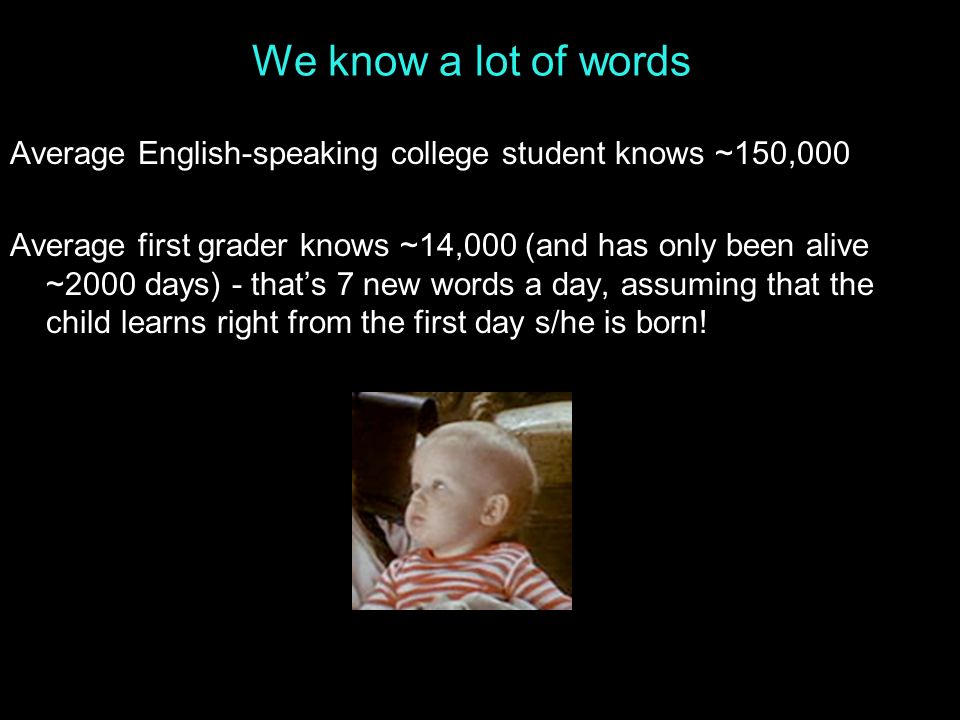 We know a lot of words

Average English-speaking college student knows ~150,000

Average first grader knows ~14,000 (and has only been alive ~2000 days) - that’s 7 new words a day, assuming that the child learns right from the first day s/he is born!